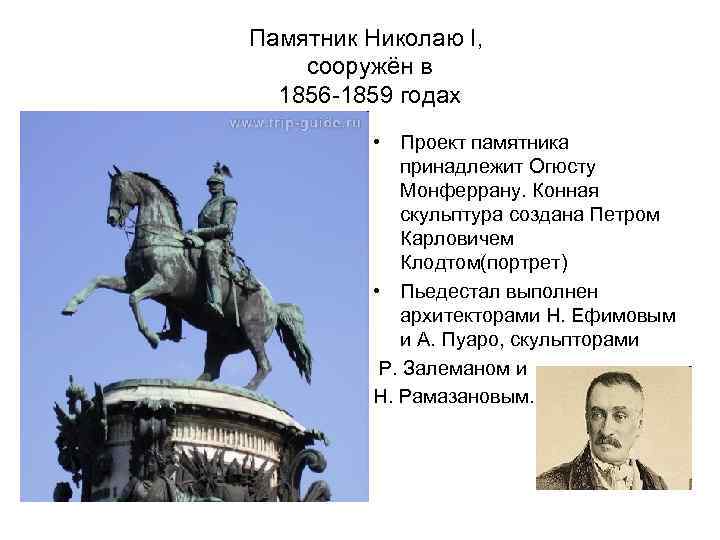 Памятник Николаю I, сооружён в 1856-1859 годах

www.trip-guide.ru

• Проект памятника принадлежит Огюсту Монферрану. Конная скульптура создана Петром Карловичем Клодтом(портрет)
• Пьедестал выполнен архитекторами Н. Ефимовым и А. Пуаро, скульпторами Р. Залеманом и Н. Рамазановым.